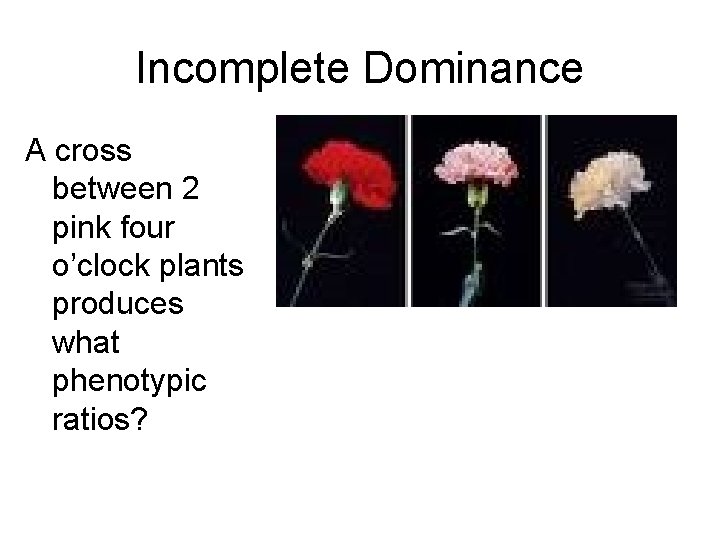 Incomplete Dominance

A cross between 2 pink four o’clock plants produces what phenotypic ratios?